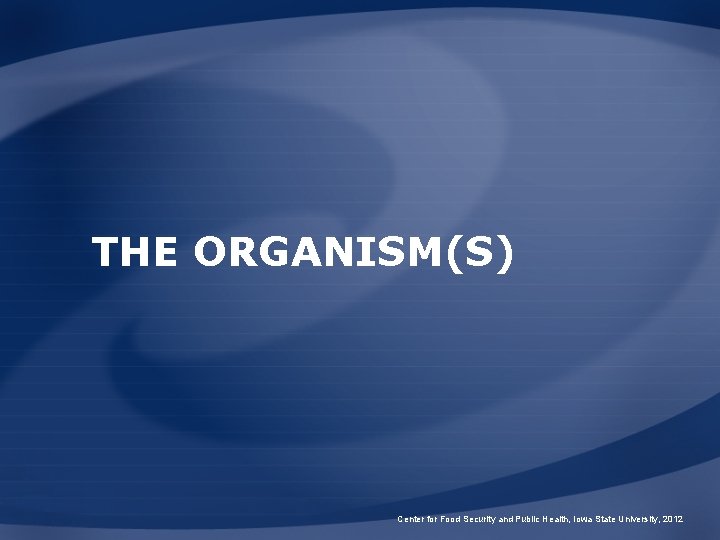 THE ORGANISM(S)

Center for Food Security and Public Health, Iowa State University, 2012